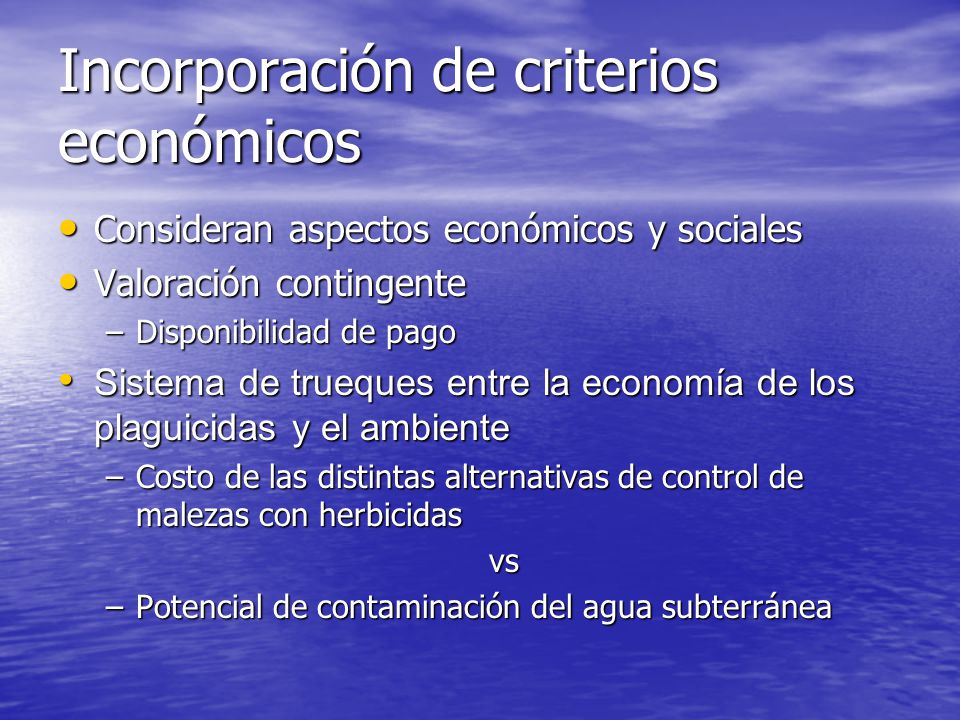 Incorporación de criterios económicos

• Consideran aspectos económicos y sociales
• Valoración contingente
– Disponibilidad de pago
• Sistema de trueques entre la economía de los plaguicidas y el ambiente
– Costo de las distintas alternativas de control de malezas con herbicidas

vs

– Potencial de contaminación del agua subterránea